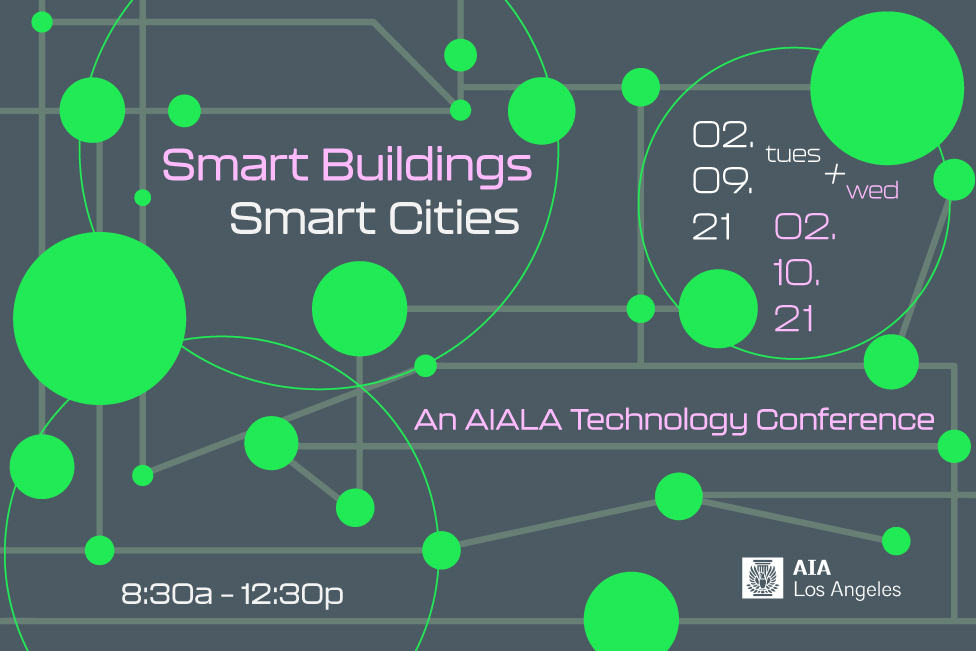 Smart Buildings
Smart Cities

02.
09.
21

tues + wed

02.
10.
21

An AIALA Technology Conference

8:30a - 12:30p

AIA
Los Angeles